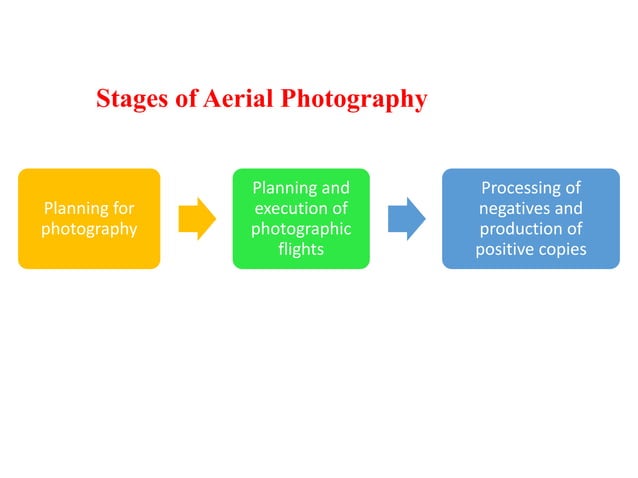 Stages of Aerial Photography

Planning for photography

Planning and execution of photographic flights

Processing of negatives and production of positive copies